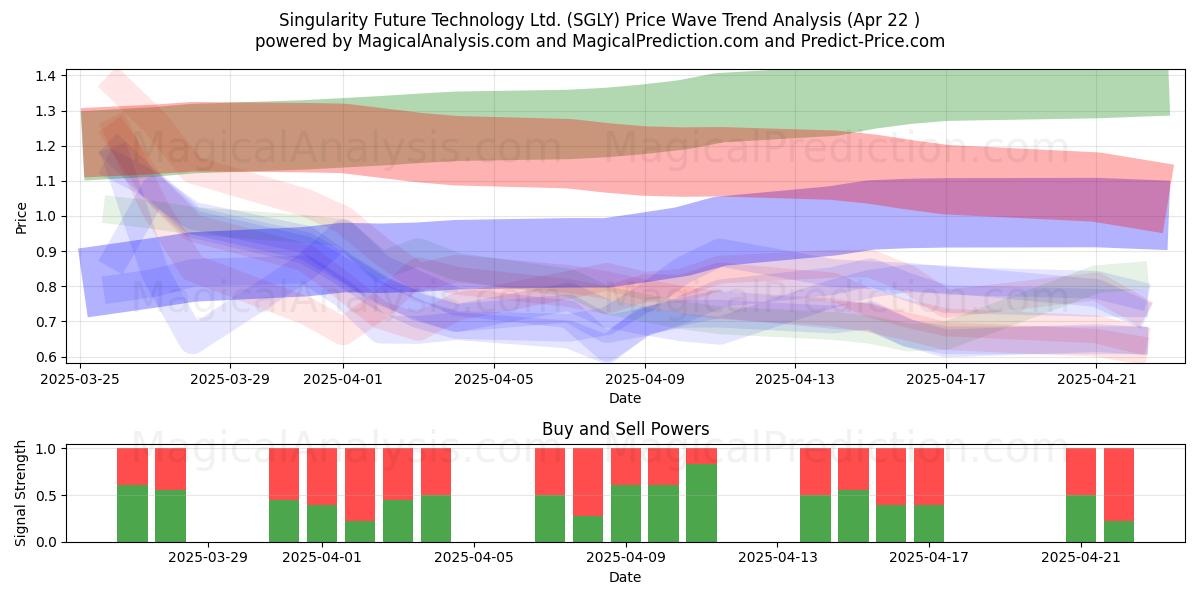 Singularity Future Technology Ltd. (SGLY) Price Wave Trend Analysis (Apr 22 )
powered by MagicalAnalysis.com and MagicalPrediction.com and Predict-Price.com

MagicalAnalysis.com MagicalPrediction.com
MagicalAnalysis.com MagicalPrediction.com

Price
1.4
1.3
1.2
1.1
1.0
0.9
0.8
0.7
0.6

2025-03-25 2025-03-29 2025-04-01 2025-04-05 2025-04-09 2025-04-13 2025-04-17 2025-04-21
Date

Buy and Sell Powers

MagicalAnalysis.com MagicalPrediction.com

Signal Strength
1.0
0.5
0.0

2025-03-29 2025-04-01 2025-04-05 2025-04-09 2025-04-13 2025-04-17 2025-04-21
Date